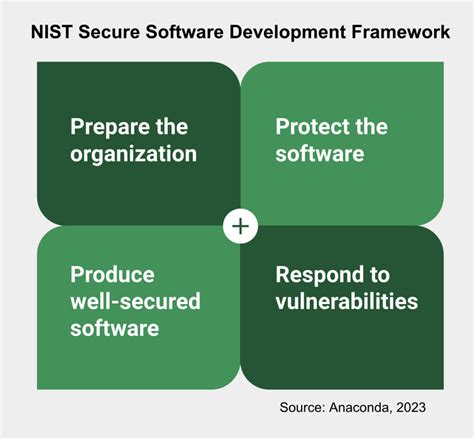 NIST Secure Software Development Framework

Prepare the organization

Protect the software

+

Produce well-secured software

Respond to vulnerabilities

Source: Anaconda, 2023